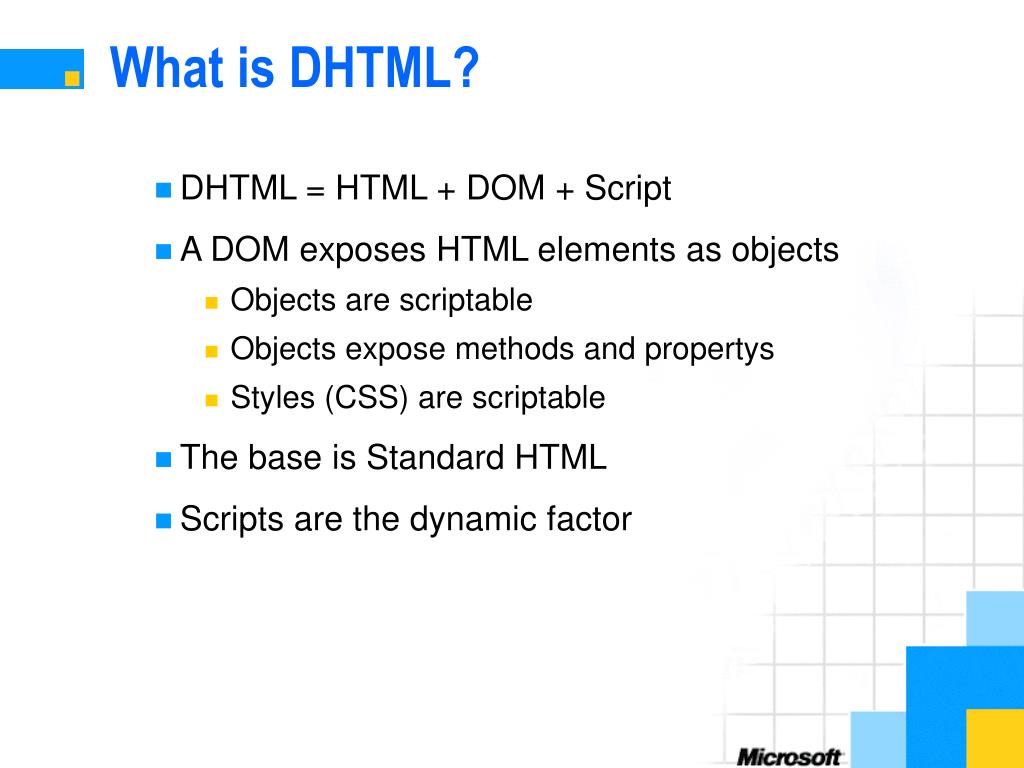 What is DHTML?

DHTML = HTML + DOM + Script

A DOM exposes HTML elements as objects

Objects are scriptable

Objects expose methods and propertys

Styles (CSS) are scriptable

The base is Standard HTML

Scripts are the dynamic factor

Microsoft